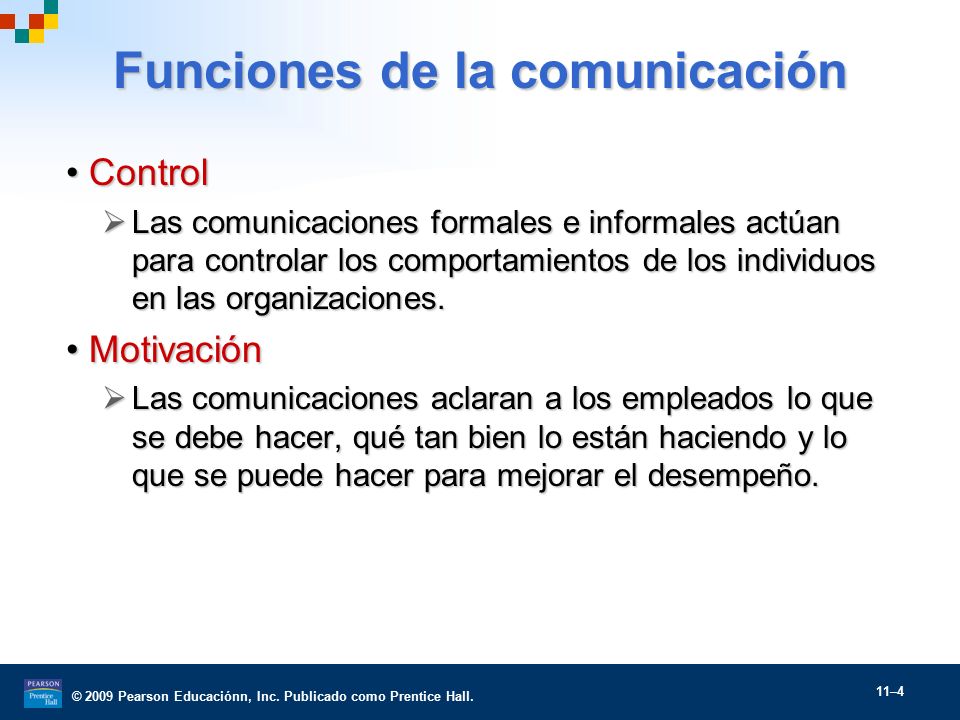 Funciones de la comunicación

• Control

➢ Las comunicaciones formales e informales actúan para controlar los comportamientos de los individuos en las organizaciones.

• Motivación

➢ Las comunicaciones aclaran a los empleados lo que se debe hacer, qué tan bien lo están haciendo y lo que se puede hacer para mejorar el desempeño.

PEARSON Prentice Hall

© 2009 Pearson Educaciónn, Inc. Publicado como Prentice Hall.

11–4